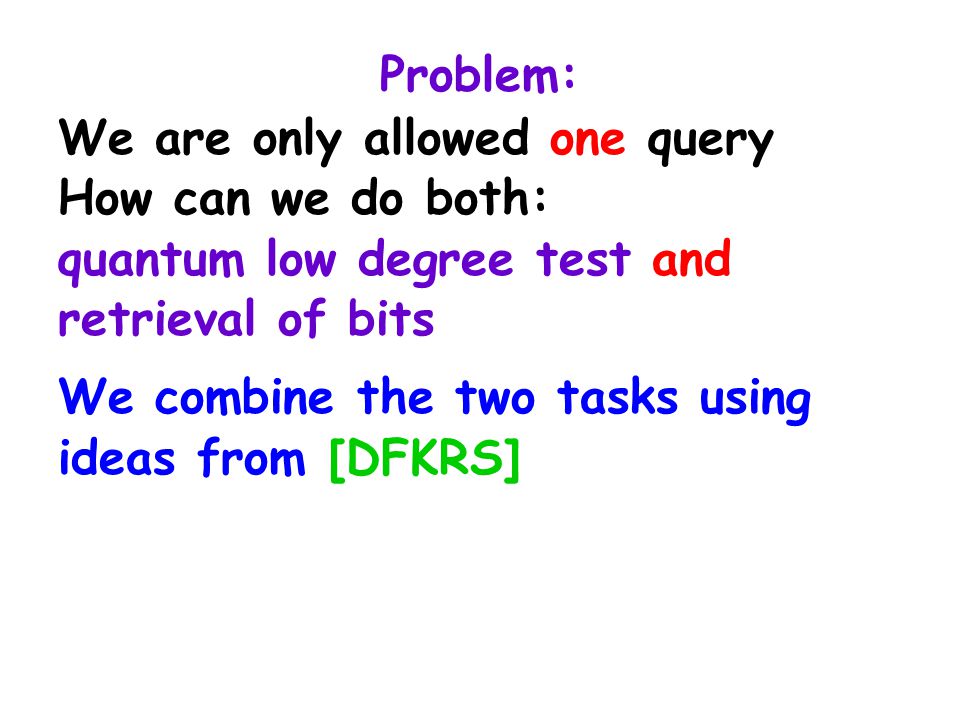 Problem:

We are only allowed one query
How can we do both:
quantum low degree test and retrieval of bits

We combine the two tasks using ideas from [DFKRS]